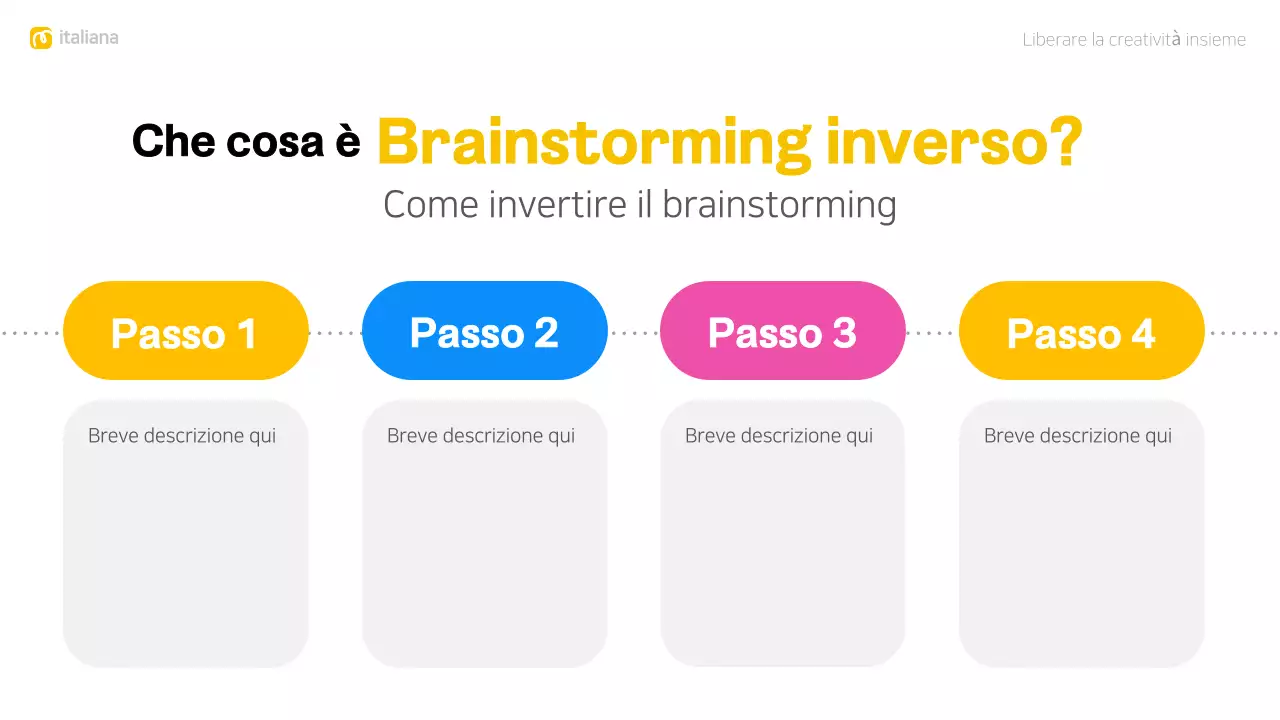 italiana

Liberare la creatività insieme

Che cosa è Brainstorming inverso?

Come invertire il brainstorming

Passo 1

Breve descrizione qui

Passo 2

Breve descrizione qui

Passo 3

Breve descrizione qui

Passo 4

Breve descrizione qui